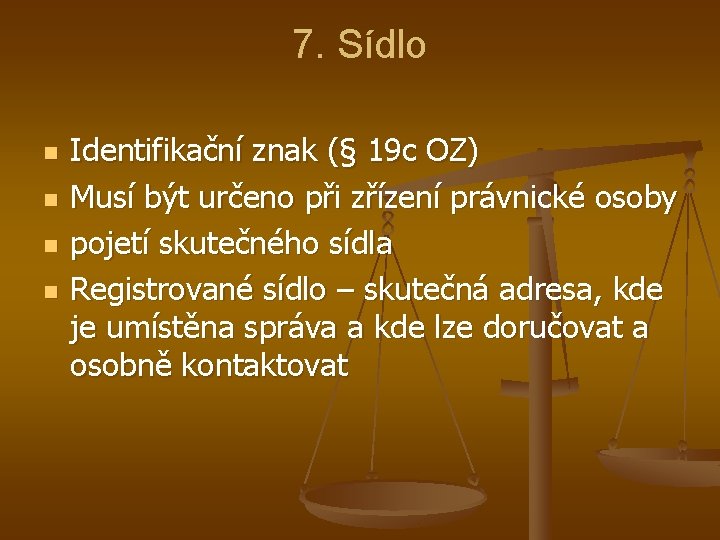 7. Sídlo

- Identifikační znak (§ 19c OZ)
- Musí být určeno při zřízení právnické osoby
- pojetí skutečného sídla
- Registrované sídlo – skutečná adresa, kde je umístěna správa a kde lze doručovat a osobně kontaktovat